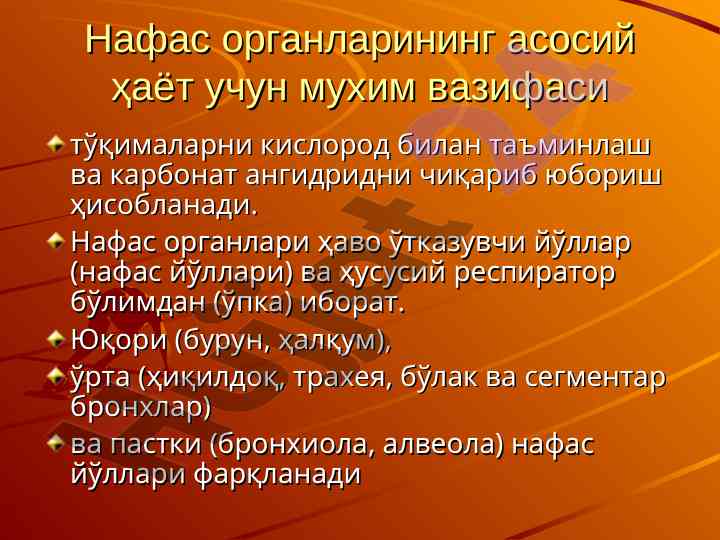 Нафас органларининг асосий ҳаёт учун мухим вазифаси

тўқималарни кислород билан таъминлаш ва карбонат ангидридни чиқариб юбориш ҳисобланади.

Нафас органлари ҳаво ўтказувчи йўллар (нафас йўллари) ва ҳусусий респиратор бўлимдан (ўпка) иборат.

Юқори (бурун, ҳалқум),

ўрта (ҳиқилдоқ, трахея, бўлак ва сегментар бронхлар)

ва пастки (бронхиола, алвеола) нафас йўллари фарқланади